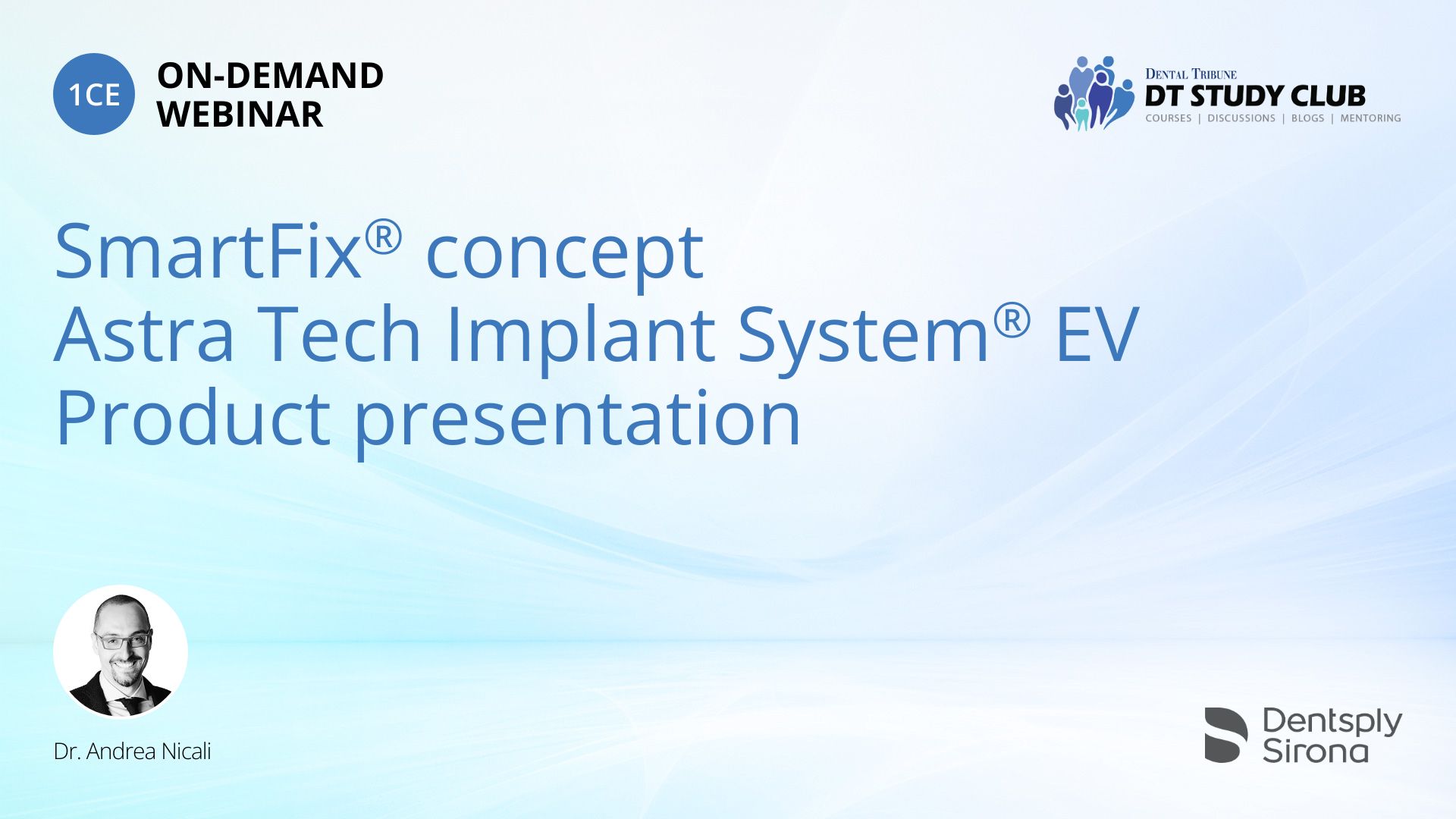 1CE ON-DEMAND WEBINAR

DENTAL TRIBUNE
DT STUDY CLUB
COURSES | DISCUSSIONS | BLOGS | MENTORING

SmartFix® concept
Astra Tech Implant System® EV
Product presentation

Dr. Andrea Nicali

Dentsply Sirona